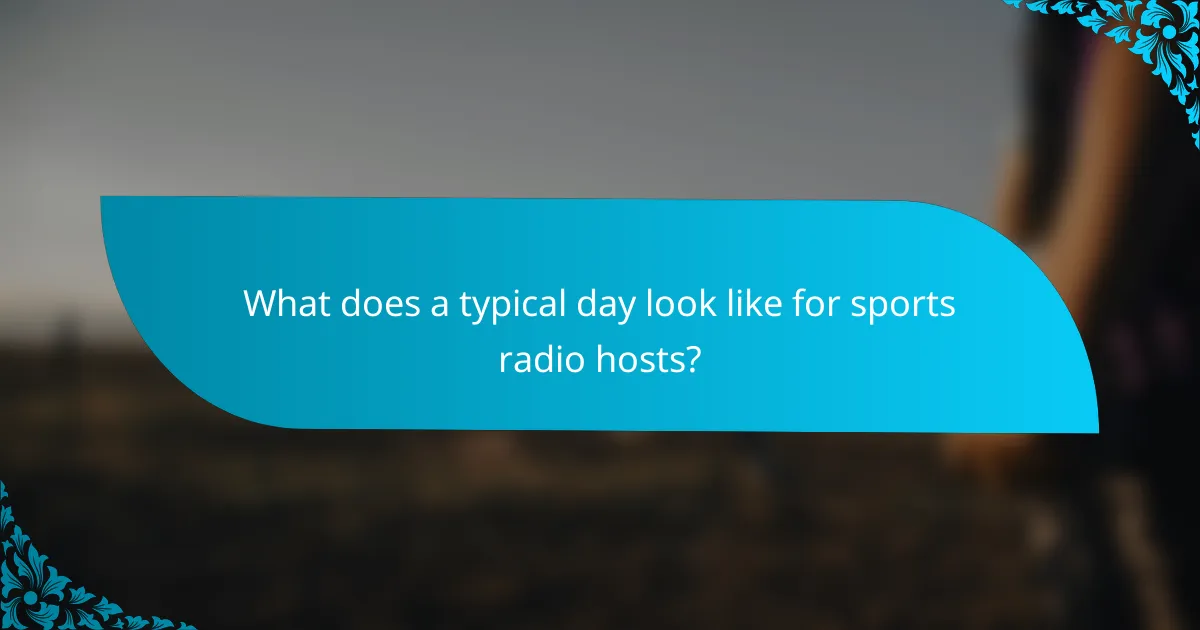 What does a typical day look like for sports radio hosts?